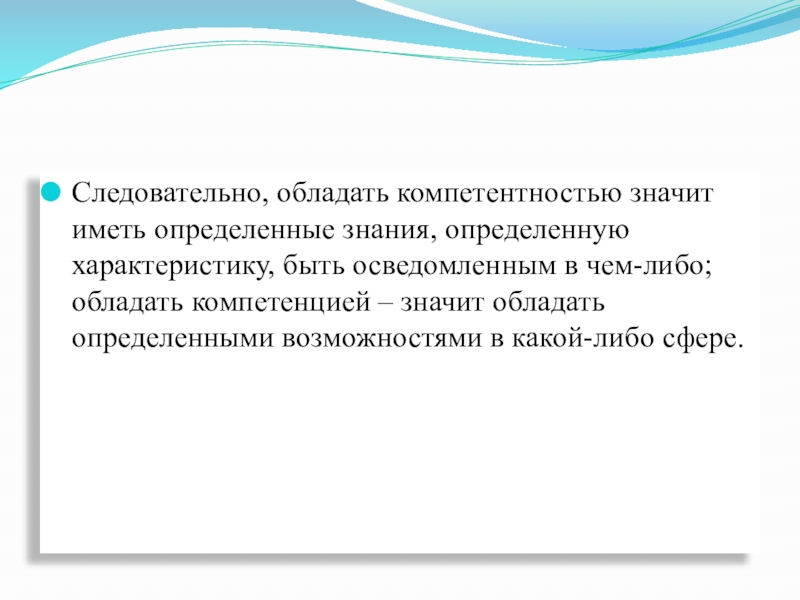 Следовательно, обладать компетентностью значит иметь определенные знания, определенную характеристику, быть осведомленным в чем-либо; обладать компетенцией – значит обладать определенными возможностями в какой-либо сфере.